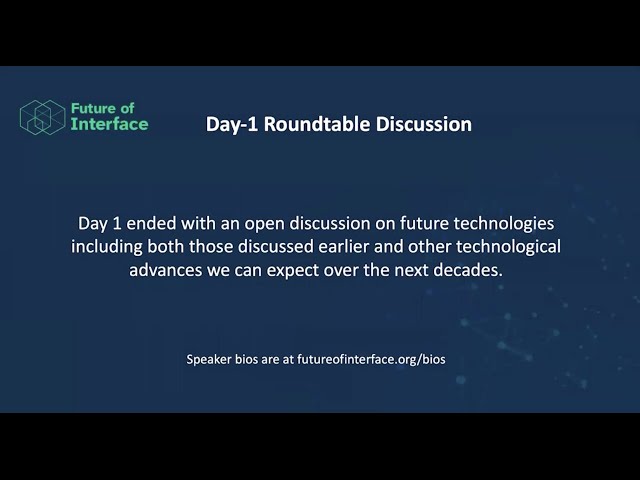 Future of Interface

Day-1 Roundtable Discussion

Day 1 ended with an open discussion on future technologies including both those discussed earlier and other technological advances we can expect over the next decades.

Speaker bios are at futureofinterface.org/bios